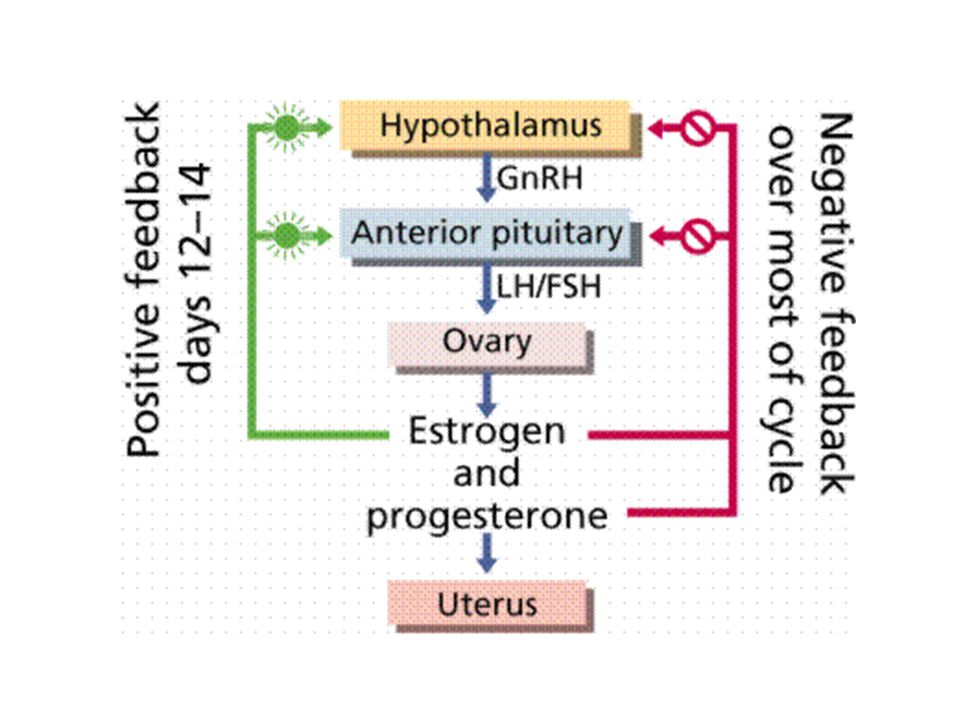 Positive feedback days 12–14

Hypothalamus

GnRH

Anterior pituitary

LH/FSH

Ovary

Estrogen and progesterone

Uterus

Negative feedback over most of cycle